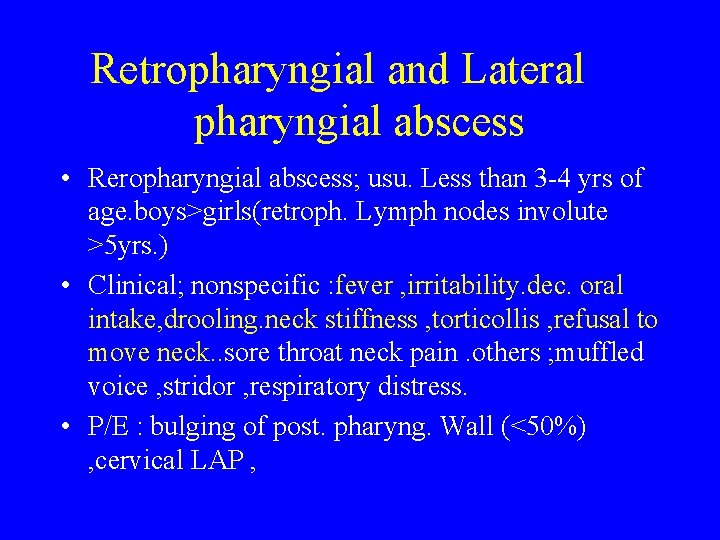 Retropharyngial and Lateral pharyngial abscess

• Reropharyngial abscess; usu. Less than 3-4 yrs of age.boys>girls(retroph. Lymph nodes involute >5yrs.)

• Clinical; nonspecific :fever ,irritability.dec. oral intake,drooling.neck stiffness ,torticollis ,refusal to move neck..sore throat neck pain .others ;muffled voice ,stridor ,respiratory distress.

• P/E : bulging of post. pharyng. Wall (<50%) ,cervical LAP ,